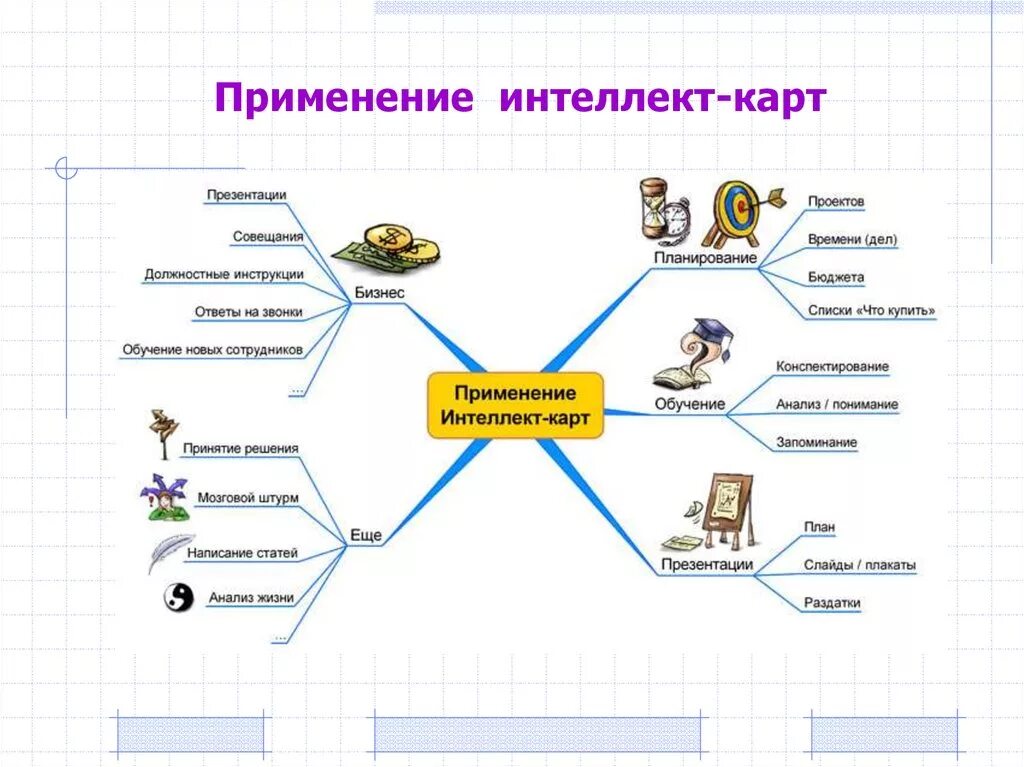 Применение интеллект-карт

Применение Интеллект-карт

Бизнес
Презентации
Совещания
Должностные инструкции
Ответы на звонки
Обучение новых сотрудников
...

Еще
Принятие решения
Мозговой штурм
Написание статей
Анализ жизни
...

Планирование
Проектов
Времени (дел)
Бюджета
Списки «Что купить»

Обучение
Конспектирование
Анализ / понимание
Запоминание

Презентации
План
Слайды / плакаты
Раздатки